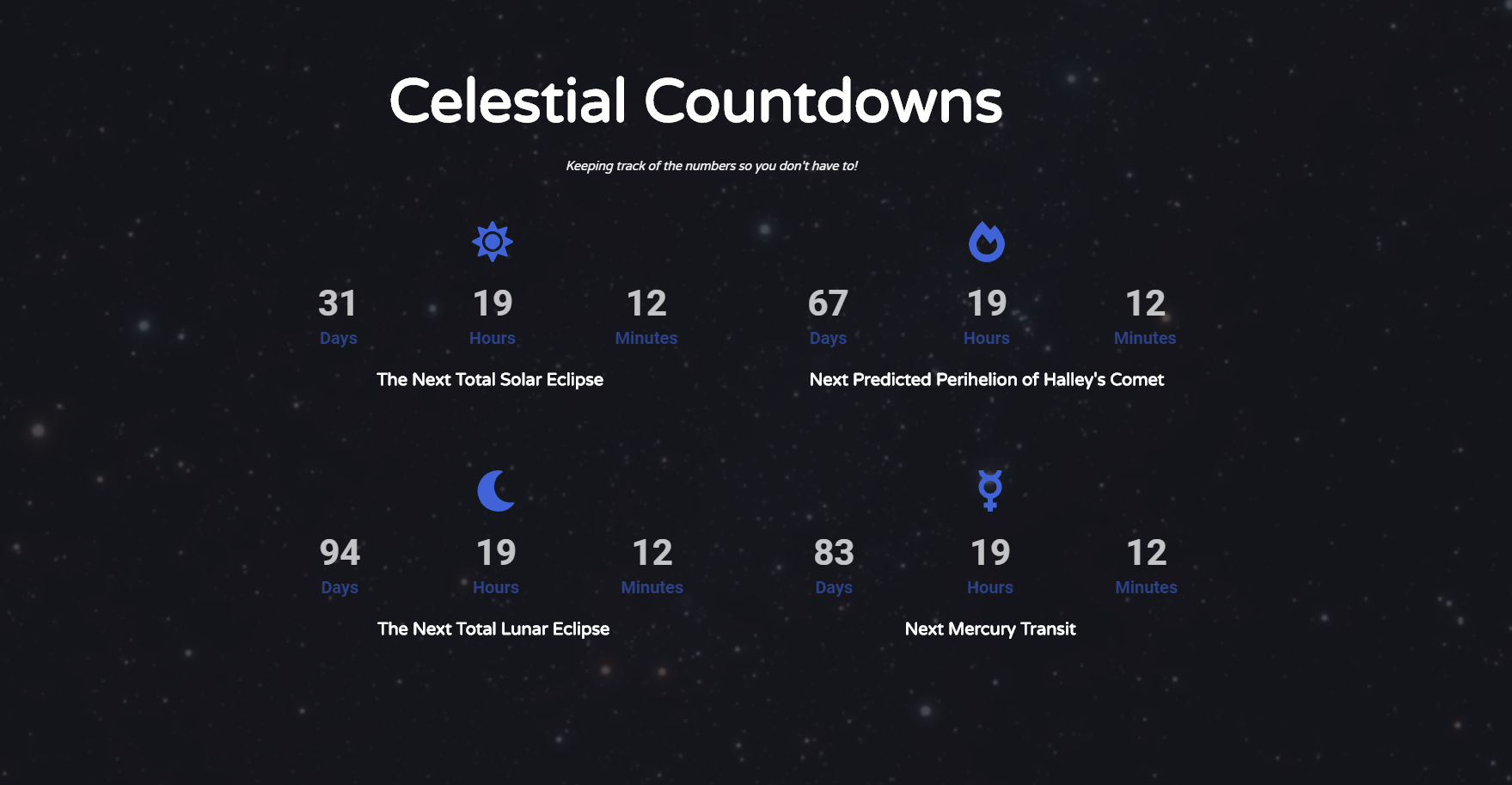 Celestial Countdowns

Keeping track of the numbers so you don't have to!

31 Days 19 Hours 12 Minutes

The Next Total Solar Eclipse

67 Days 19 Hours 12 Minutes

Next Predicted Perihelion of Halley's Comet

94 Days 19 Hours 12 Minutes

The Next Total Lunar Eclipse

83 Days 19 Hours 12 Minutes

Next Mercury Transit